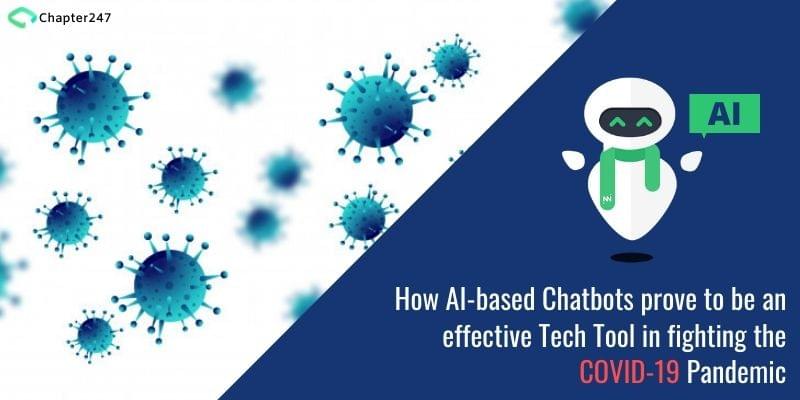 Chapter247

AI

How AI-based Chatbots prove to be an effective Tech Tool in fighting the COVID-19 Pandemic